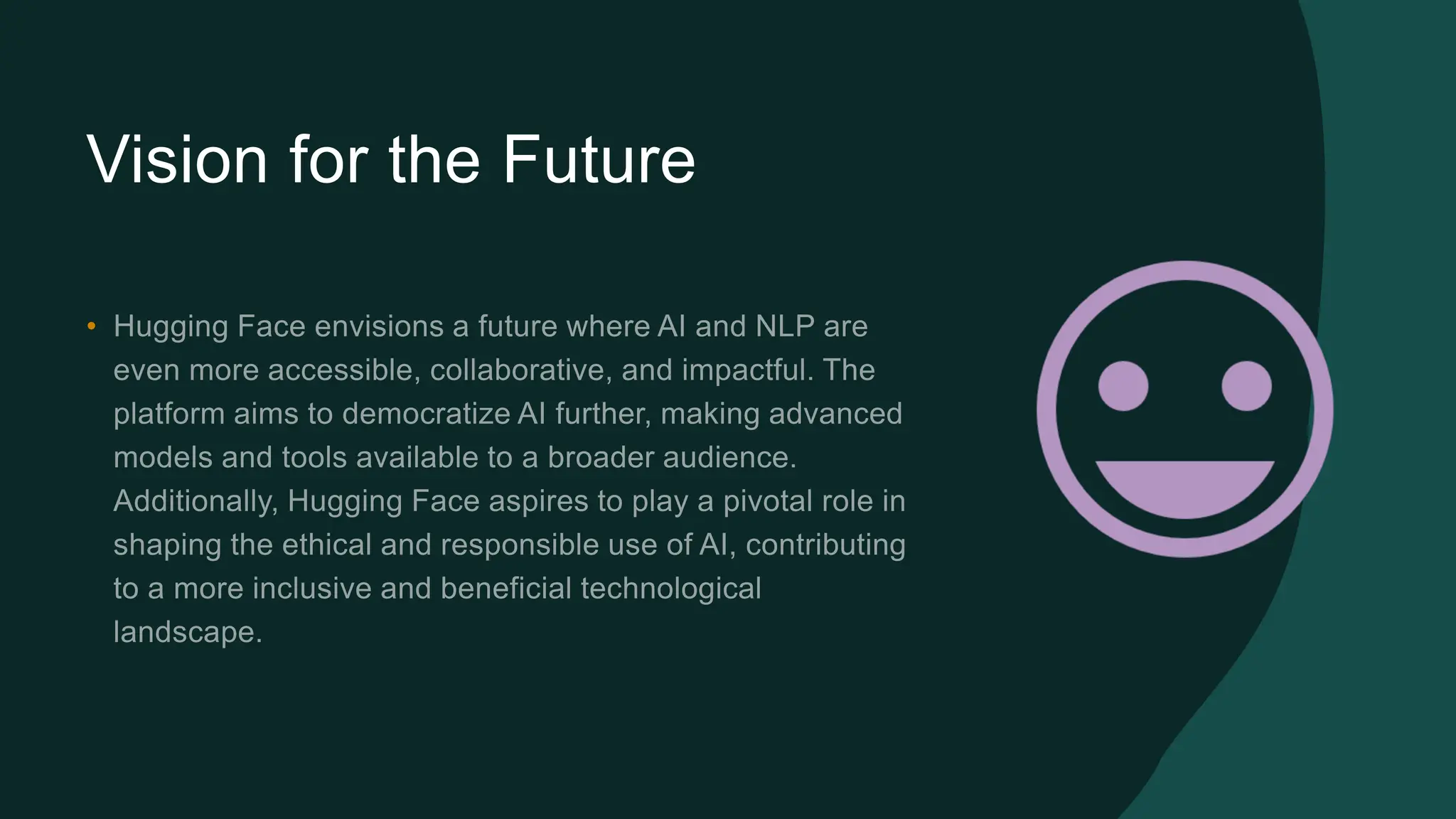 Vision for the Future

• Hugging Face envisions a future where AI and NLP are even more accessible, collaborative, and impactful. The platform aims to democratize AI further, making advanced models and tools available to a broader audience. Additionally, Hugging Face aspires to play a pivotal role in shaping the ethical and responsible use of AI, contributing to a more inclusive and beneficial technological landscape.